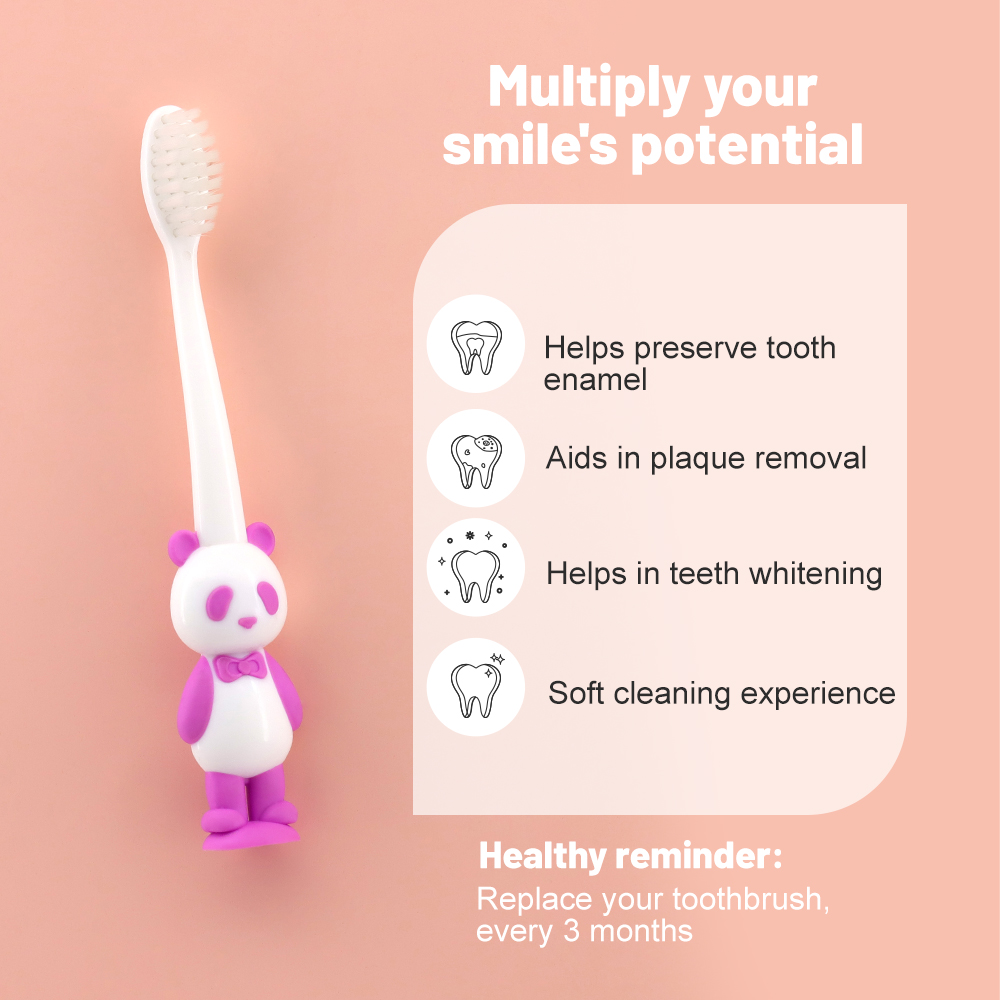 Multiply your smile's potential

Helps preserve tooth enamel

Aids in plaque removal

Helps in teeth whitening

Soft cleaning experience

Healthy reminder:
Replace your toothbrush, every 3 months